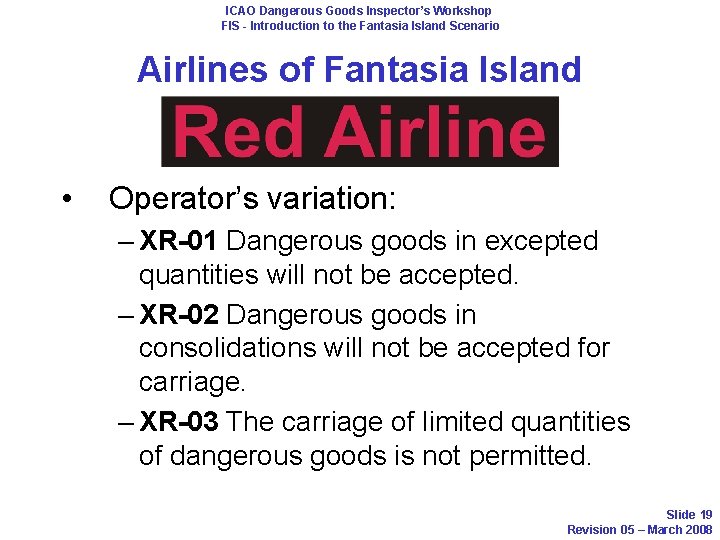 ICAO Dangerous Goods Inspector's Workshop
FIS - Introduction to the Fantasia Island Scenario

Airlines of Fantasia Island

Red Airline

• Operator's variation:

– XR-01 Dangerous goods in excepted quantities will not be accepted.

– XR-02 Dangerous goods in consolidations will not be accepted for carriage.

– XR-03 The carriage of limited quantities of dangerous goods is not permitted.

Slide 19
Revision 05 – March 2008